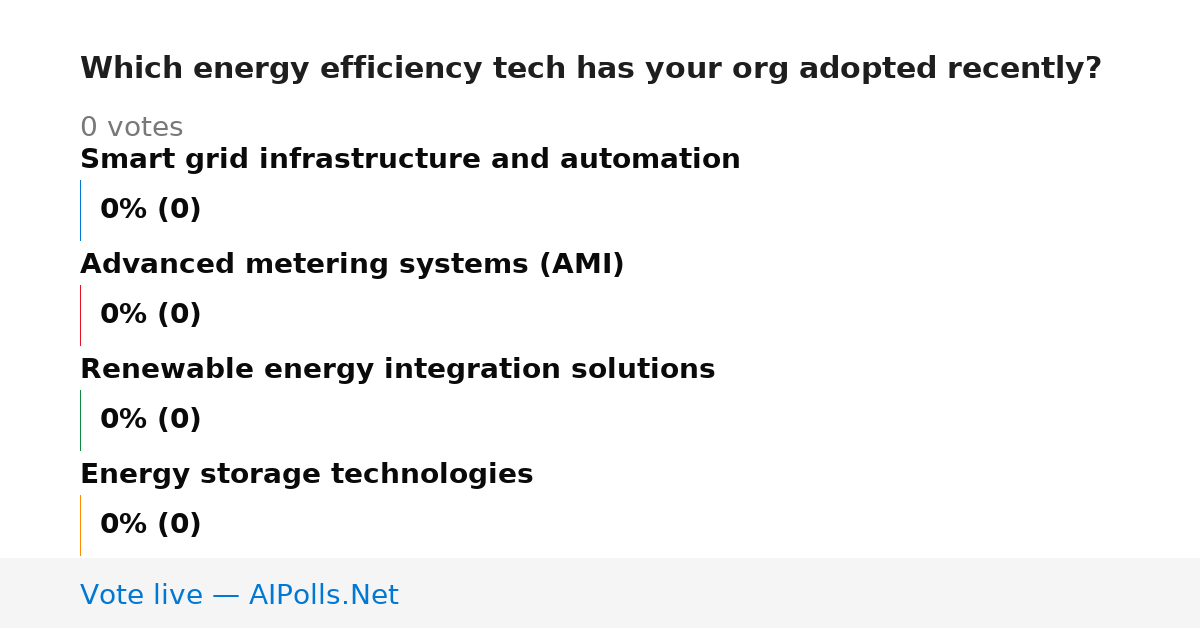 Which energy efficiency tech has your org adopted recently?

0 votes

Smart grid infrastructure and automation

0% (0)

Advanced metering systems (AMI)

0% (0)

Renewable energy integration solutions

0% (0)

Energy storage technologies

0% (0)

Vote live — AIPolls.Net